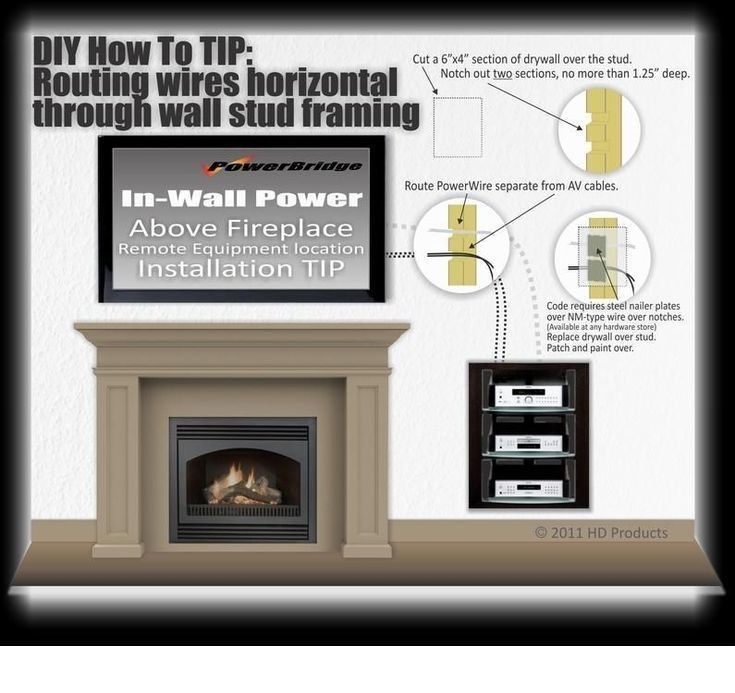 DIY How To TIP:
Routing wires horizontal through wall stud framing

Cut a 6"x4" section of drywall over the stud.
Notch out two sections, no more than 1.25" deep.

PowerBridge
In-Wall Power
Above Fireplace
Remote Equipment location
Installation TIP

Route PowerWire separate from AV cables.

Code requires steel nailer plates over NM-type wire over notches.
(Available at any hardware store)
Replace drywall over stud.
Patch and paint over.

© 2011 HD Products